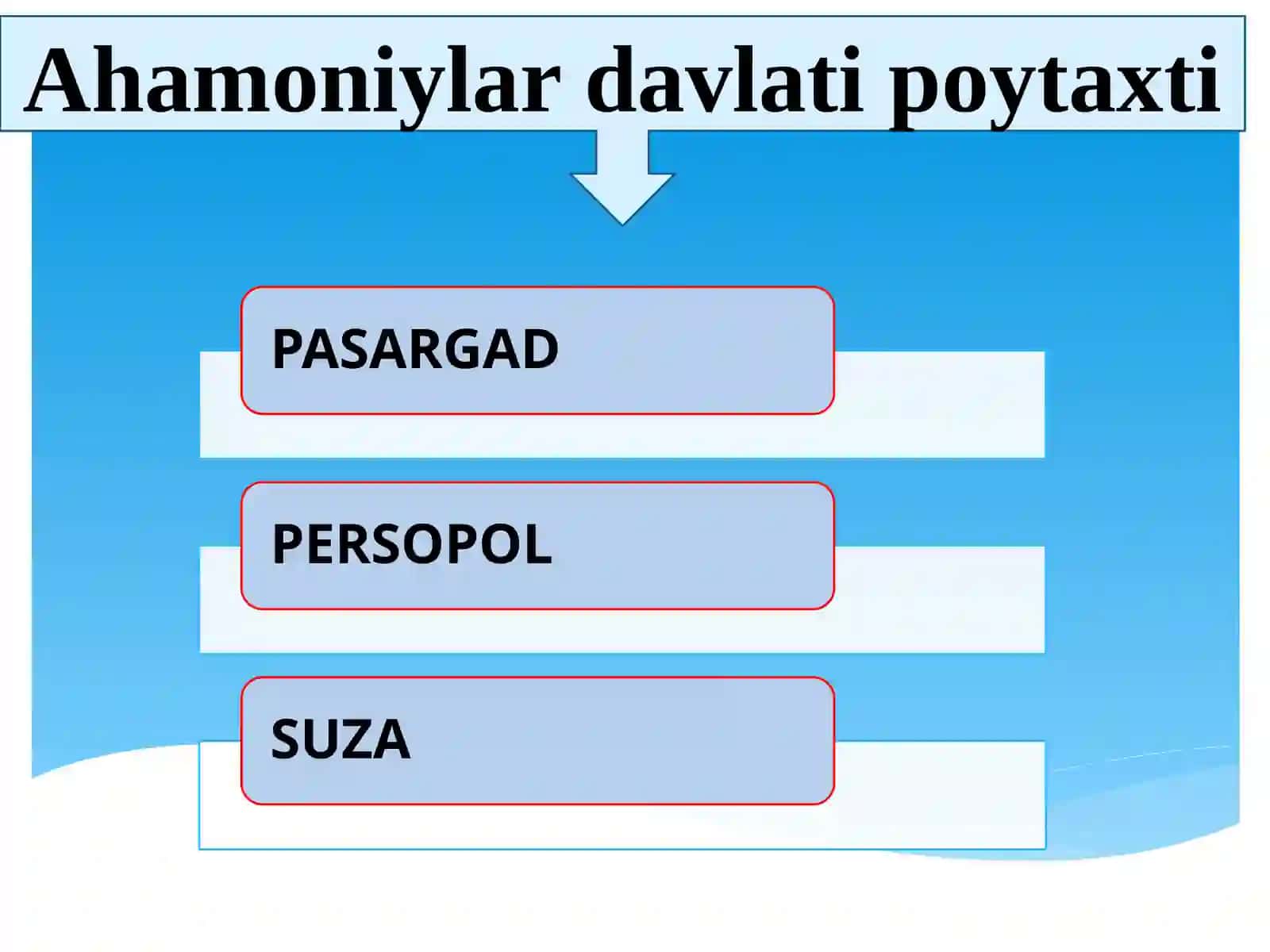 Ahamoniylar davlati poytaxti

PASARGAD

PERSOPOL

SUZA